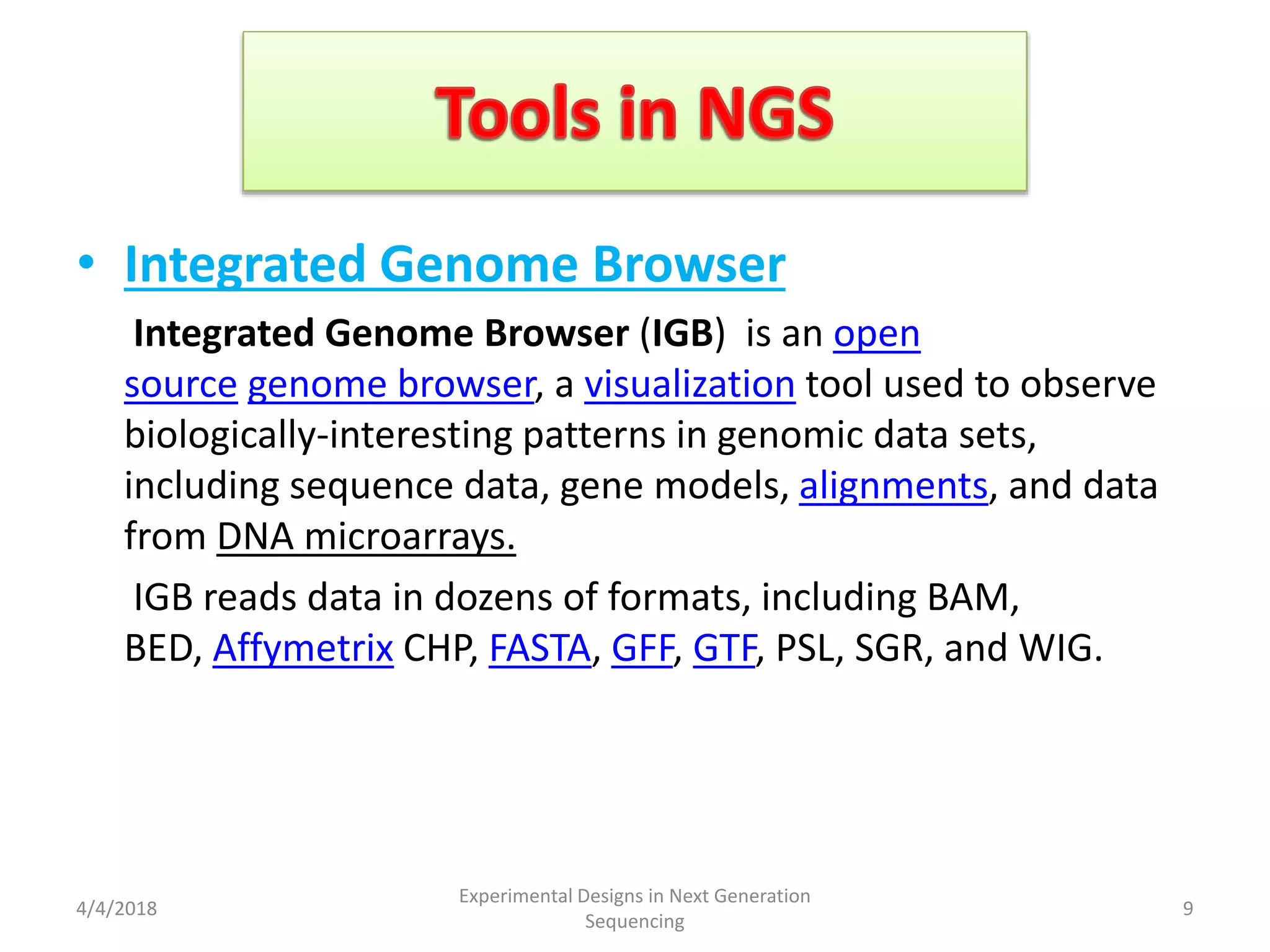 Tools in NGS

• Integrated Genome Browser

Integrated Genome Browser (IGB) is an open source genome browser, a visualization tool used to observe biologically-interesting patterns in genomic data sets, including sequence data, gene models, alignments, and data from DNA microarrays.

IGB reads data in dozens of formats, including BAM, BED, Affymetrix CHP, FASTA, GFF, GTF, PSL, SGR, and WIG.

4/4/2018

Experimental Designs in Next Generation Sequencing

9